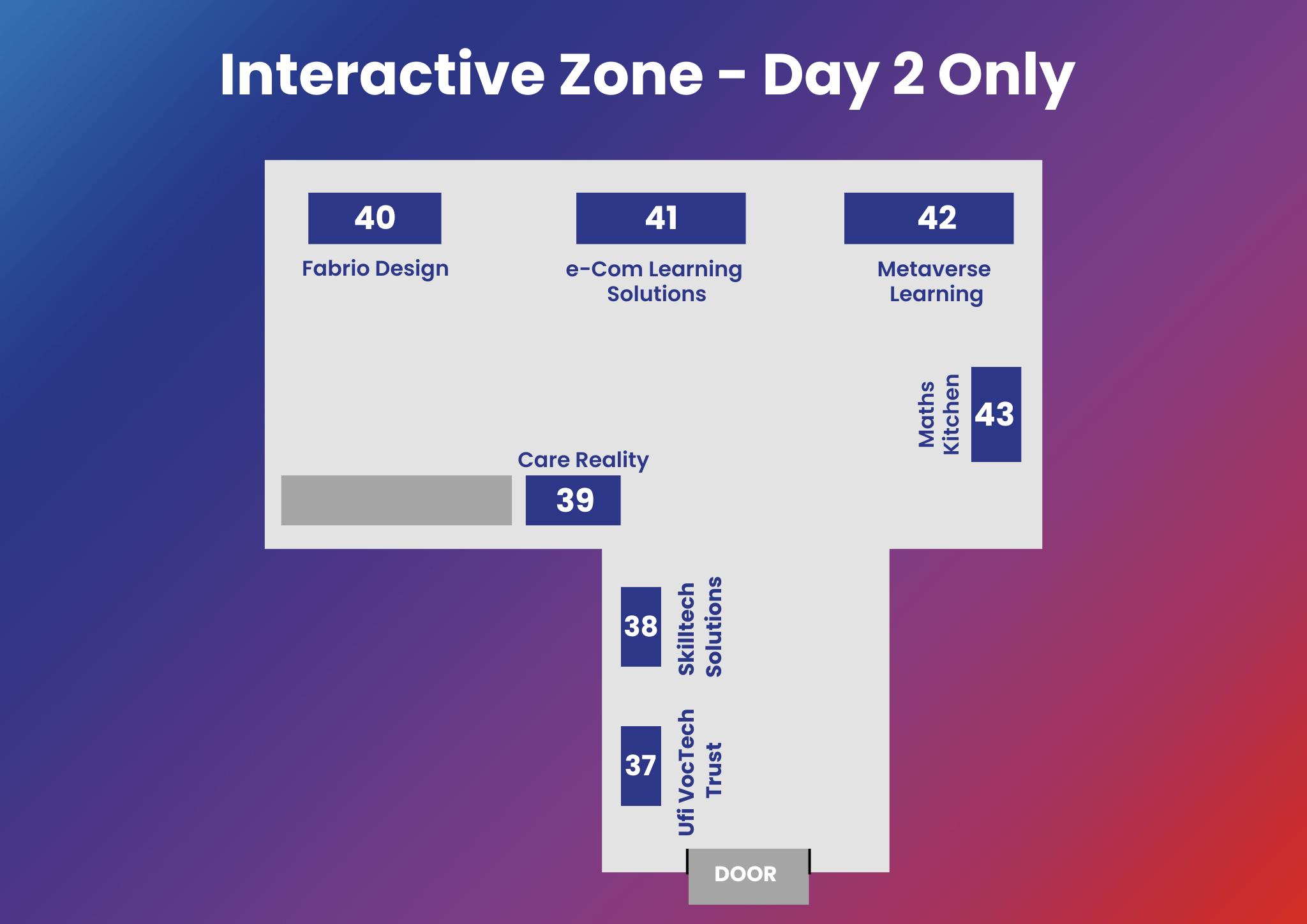 Interactive Zone - Day 2 Only

40
Fabrio Design

41
e-Com Learning Solutions

42
Metaverse Learning

Maths Kitchen
43

Care Reality
39

38
Skilltech Solutions

37
Ufi VocTech Trust

DOOR